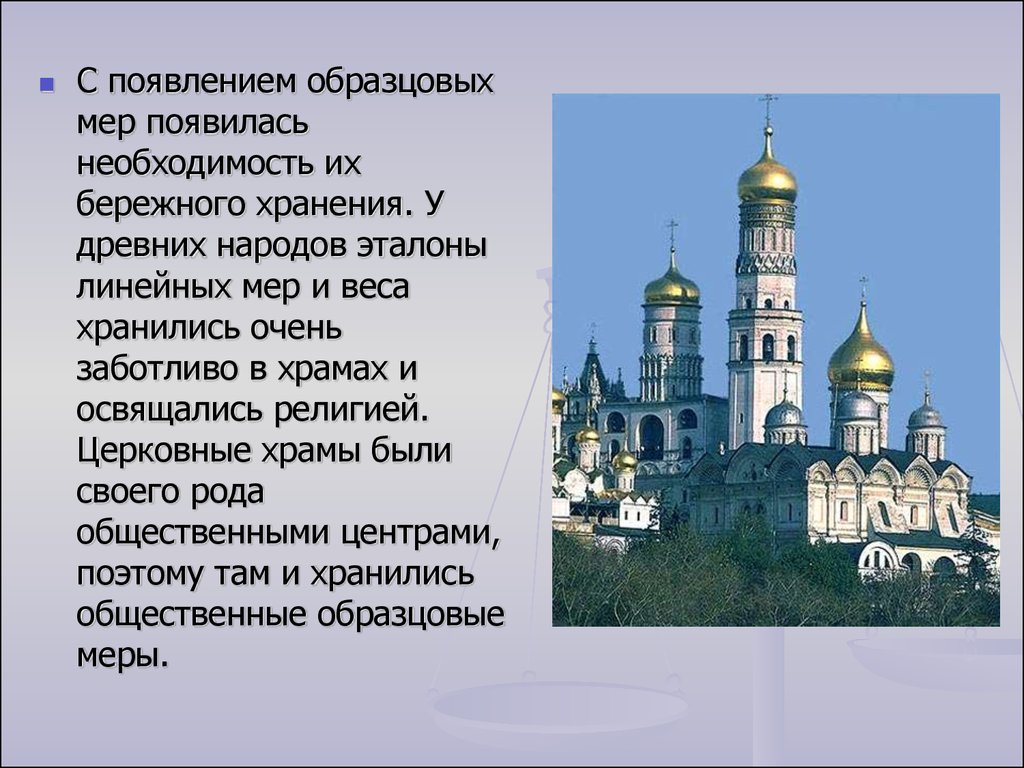 С появлением образцовых мер появилась необходимость их бережного хранения. У древних народов эталоны линейных мер и веса хранились очень заботливо в храмах и освящались религией. Церковные храмы были своего рода общественными центрами, поэтому там и хранились общественные образцовые меры.